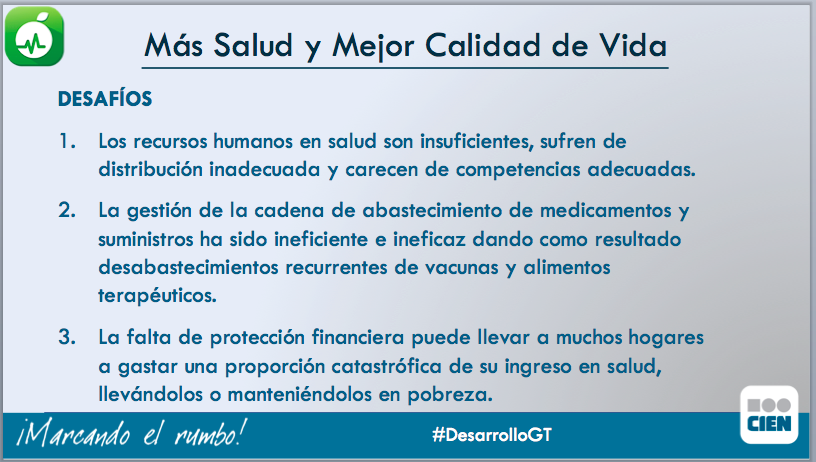 Más Salud y Mejor Calidad de Vida

DESAFÍOS

1. Los recursos humanos en salud son insuficientes, sufren de distribución inadecuada y carecen de competencias adecuadas.

2. La gestión de la cadena de abastecimiento de medicamentos y suministros ha sido ineficiente e ineficaz dando como resultado desabastecimientos recurrentes de vacunas y alimentos terapéuticos.

3. La falta de protección financiera puede llevar a muchos hogares a gastar una proporción catastrófica de su ingreso en salud, llevándolos o manteniéndolos en pobreza.

¡Marcando el rumbo!

#DesarrolloGT

CIEN